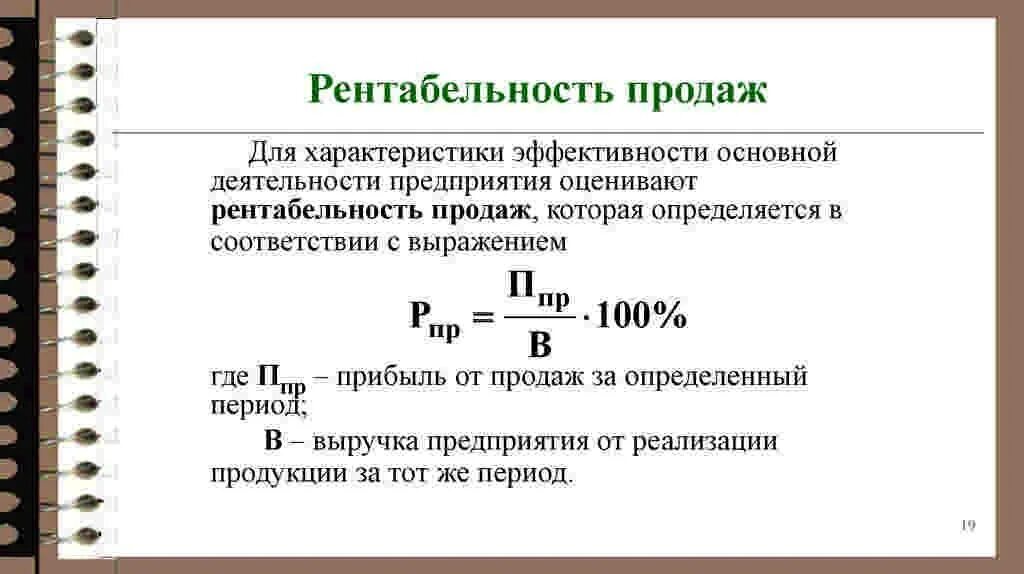 Рентабельность продаж

Для характеристики эффективности основной деятельности предприятия оценивают **рентабельность продаж**, которая определяется в соответствии с выражением

$Р_{пр} = \frac{П_{пр}}{В} \cdot 100\%$

где $П_{пр}$ – прибыль от продаж за определенный период;

В – выручка предприятия от реализации продукции за тот же период.

19